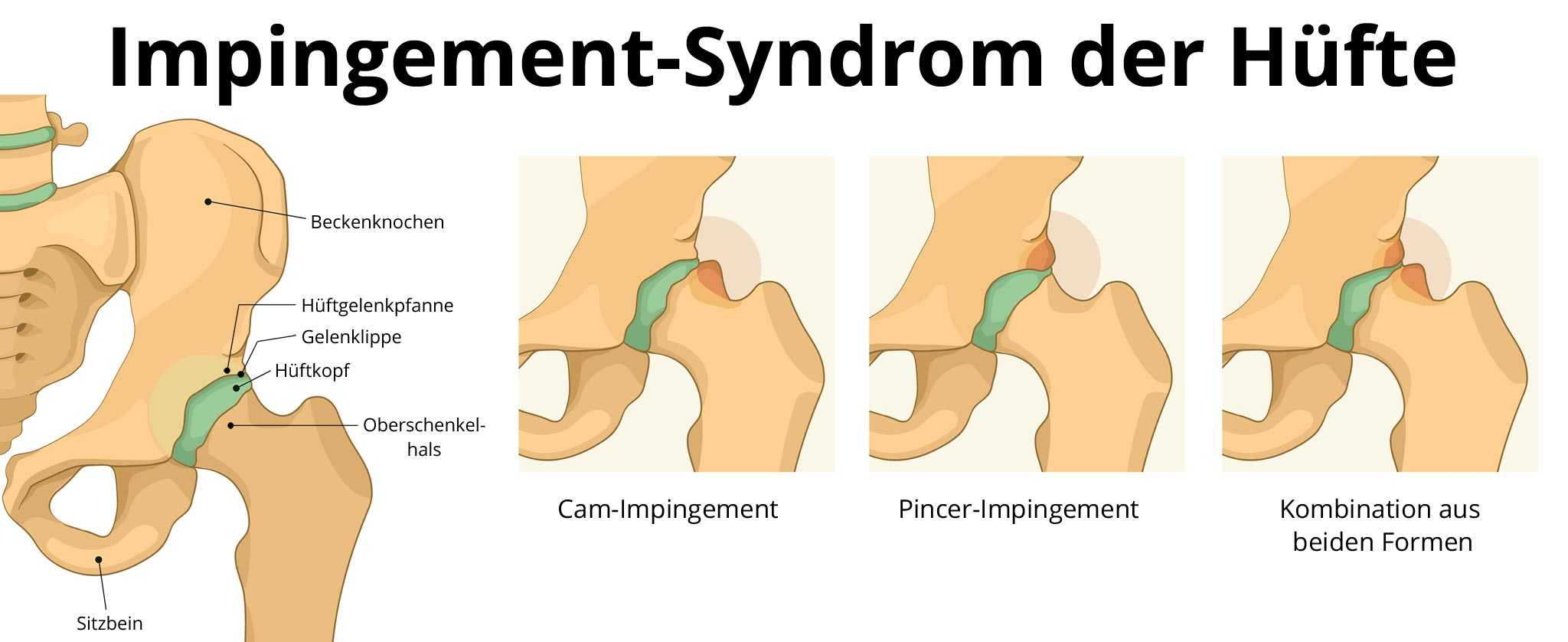 Impingement-Syndrom der Hüfte

Beckenknochen

Hüftgelenkpfanne

Gelenklippe

Hüftkopf

Oberschenkelhals

Sitzbein

Cam-Impingement

Pincer-Impingement

Kombination aus beiden Formen